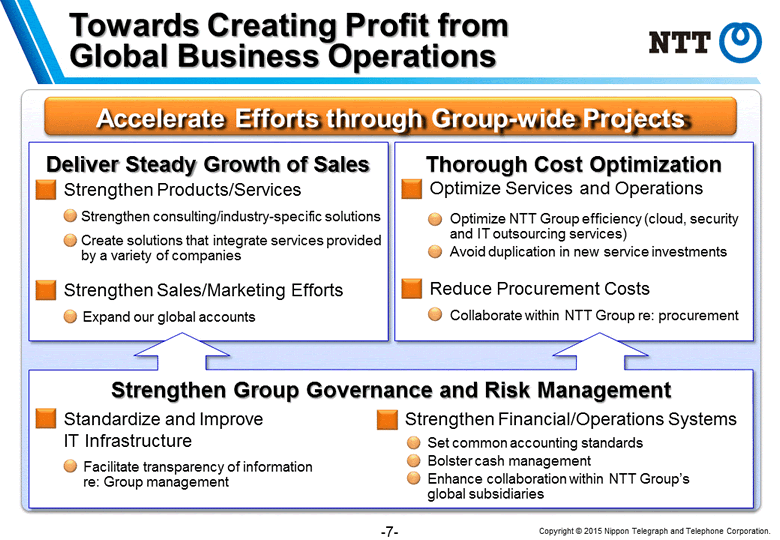 Towards Creating Profit from Global Business Operations

NTT

Accelerate Efforts through Group-wide Projects

Deliver Steady Growth of Sales

Strengthen Products/Services

Strengthen consulting/industry-specific solutions

Create solutions that integrate services provided by a variety of companies

Strengthen Sales/Marketing Efforts

Expand our global accounts

Thorough Cost Optimization

Optimize Services and Operations

Optimize NTT Group efficiency (cloud, security and IT outsourcing services)

Avoid duplication in new service investments

Reduce Procurement Costs

Collaborate within NTT Group re: procurement

Strengthen Group Governance and Risk Management

Standardize and Improve IT Infrastructure

Facilitate transparency of information re: Group management

Strengthen Financial/Operations Systems

Set common accounting standards

Bolster cash management

Enhance collaboration within NTT Group's global subsidiaries

-7-

Copyright © 2015 Nippon Telegraph and Telephone Corporation.